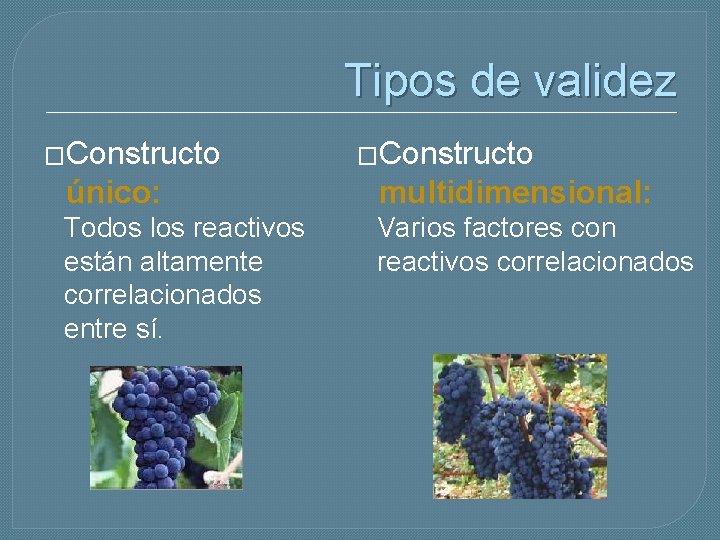 Tipos de validez

□Constructo único: Todos los reactivos están altamente correlacionados entre sí.

□Constructo multidimensional: Varios factores con reactivos correlacionados